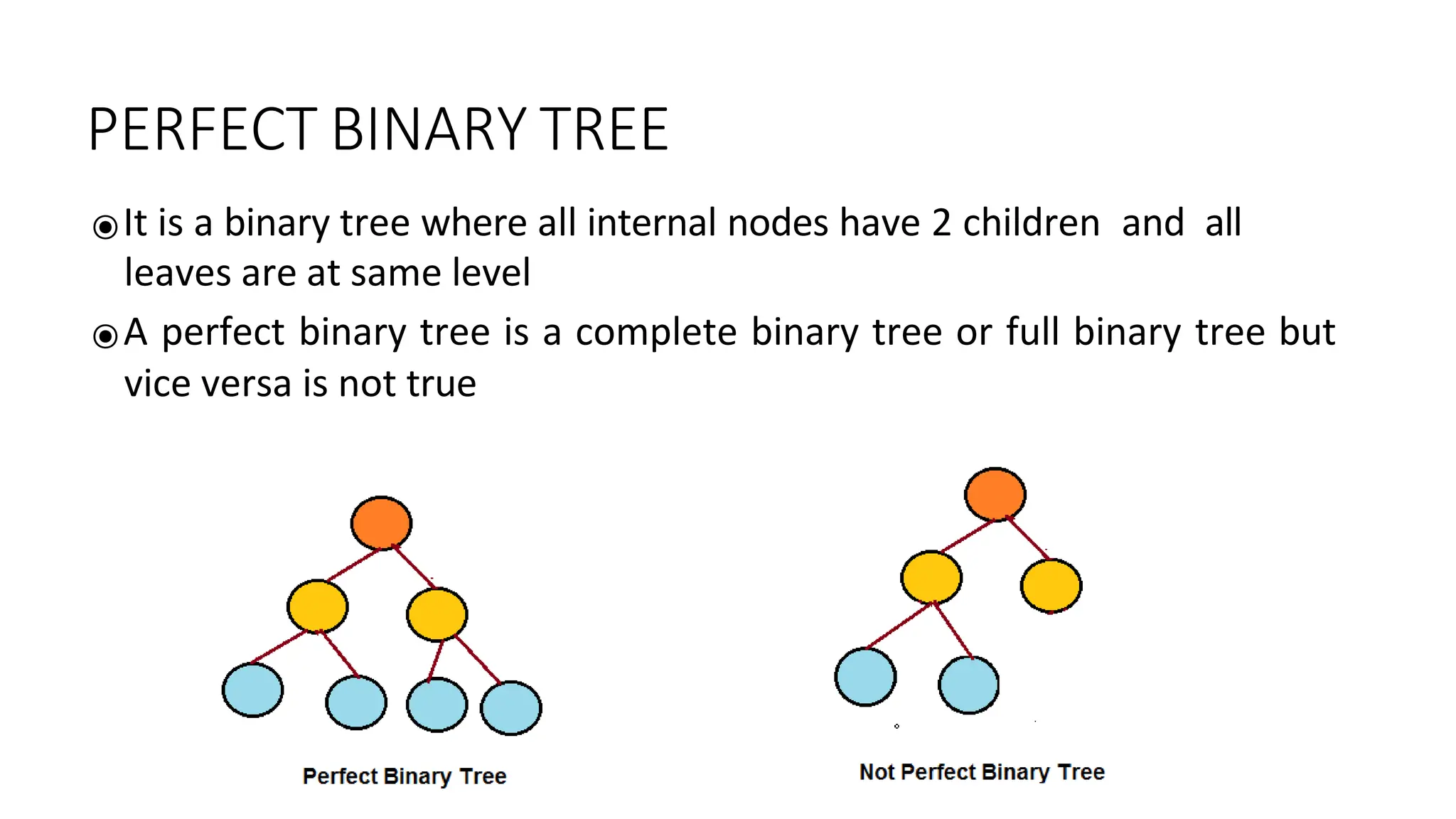 PERFECT BINARY TREE

◉ It is a binary tree where all internal nodes have 2 children and all leaves are at same level

◉ A perfect binary tree is a complete binary tree or full binary tree but vice versa is not true

Perfect Binary Tree

Not Perfect Binary Tree